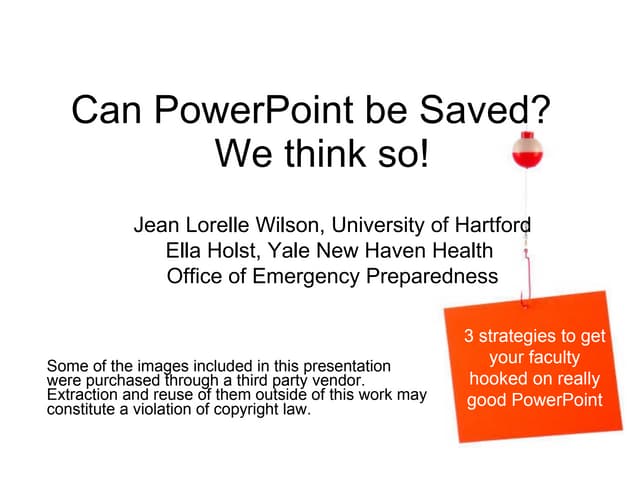 Can PowerPoint be Saved?
We think so!

Jean Lorelle Wilson, University of Hartford
Ella Holst, Yale New Haven Health
Office of Emergency Preparedness

Some of the images included in this presentation were purchased through a third party vendor. Extraction and reuse of them outside of this work may constitute a violation of copyright law.

3 strategies to get your faculty hooked on really good PowerPoint